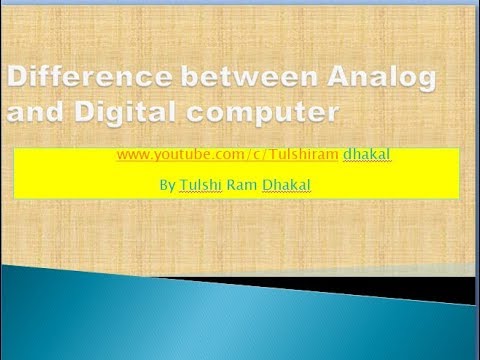 Difference between Analog and Digital computer

www.youtube.com/c/Tulshiram dhakal

By Tulshi Ram Dhakal